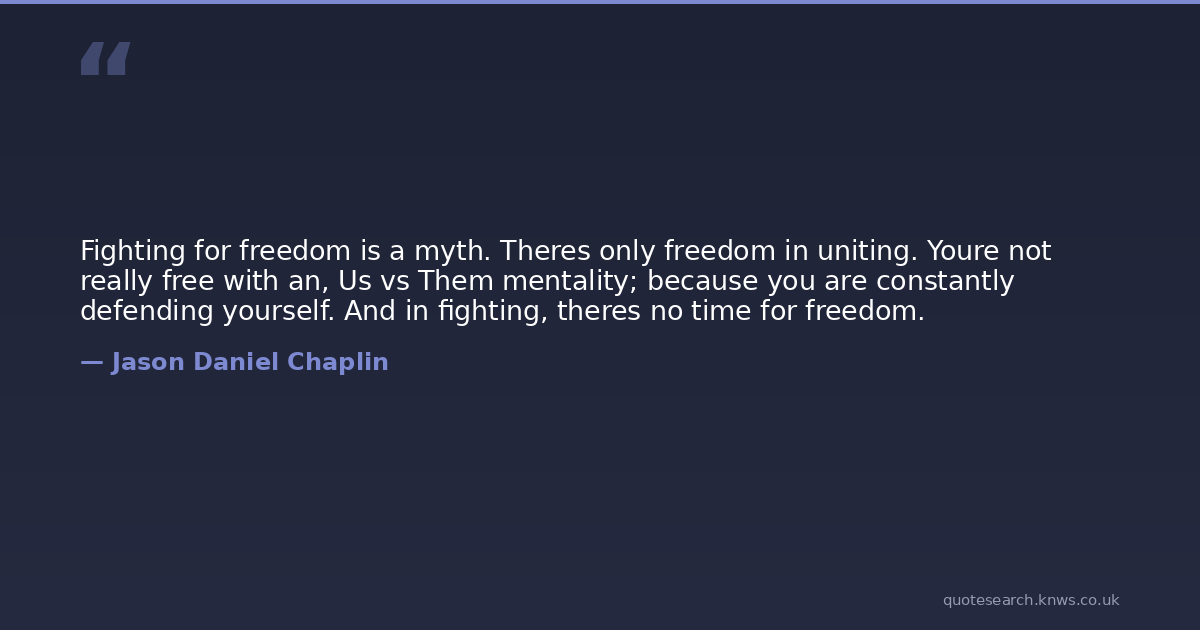 “

Fighting for freedom is a myth. Theres only freedom in uniting. Youre not really free with an, Us vs Them mentality; because you are constantly defending yourself. And in fighting, theres no time for freedom.

— Jason Daniel Chaplin

quotesearch.knws.co.uk